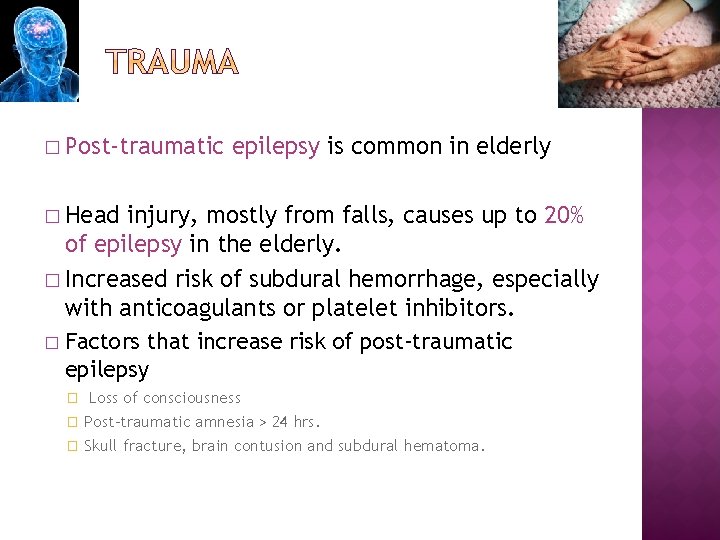 TRAUMA

□ Post-traumatic epilepsy is common in elderly

□ Head injury, mostly from falls, causes up to 20% of epilepsy in the elderly.

□ Increased risk of subdural hemorrhage, especially with anticoagulants or platelet inhibitors.

□ Factors that increase risk of post-traumatic epilepsy

□ Loss of consciousness

□ Post-traumatic amnesia > 24 hrs.

□ Skull fracture, brain contusion and subdural hematoma.